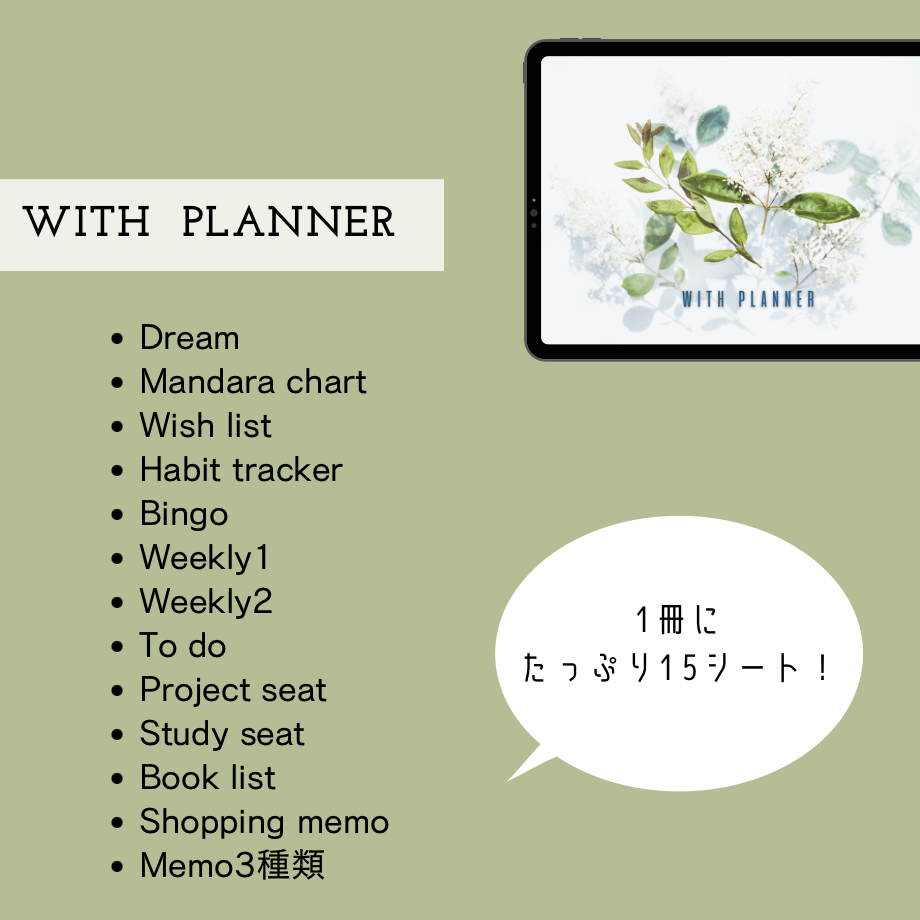 WITH PLANNER

WITH PLANNER

• Dream
• Mandara chart
• Wish list
• Habit tracker
• Bingo
• Weekly1
• Weekly2
• To do
• Project seat
• Study seat
• Book list
• Shopping memo
• Memo3種類

1冊に
たっぷり15シート！